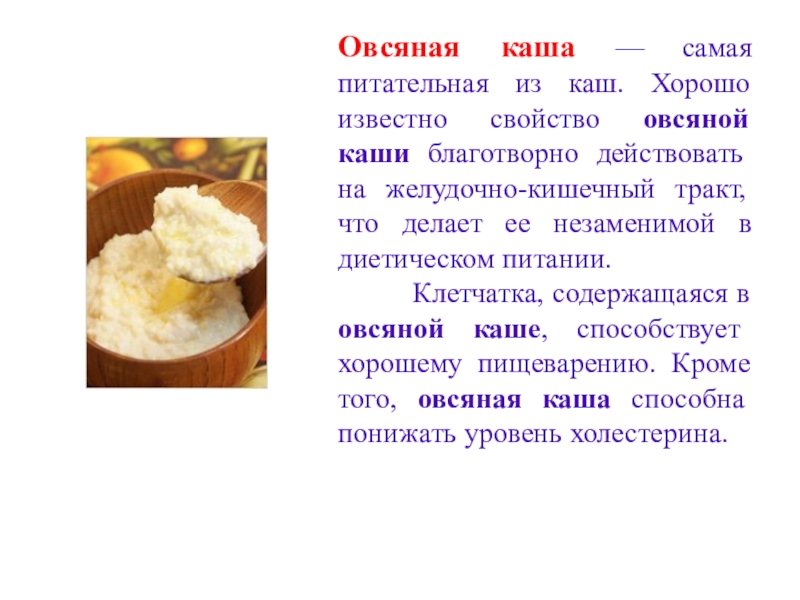 Овсяная каша — самая питательная из каш. Хорошо известно свойство овсяной каши благотворно действовать на желудочно-кишечный тракт, что делает ее незаменимой в диетическом питании.

Клетчатка, содержащаяся в овсяной каше, способствует хорошему пищеварению. Кроме того, овсяная каша способна понижать уровень холестерина.